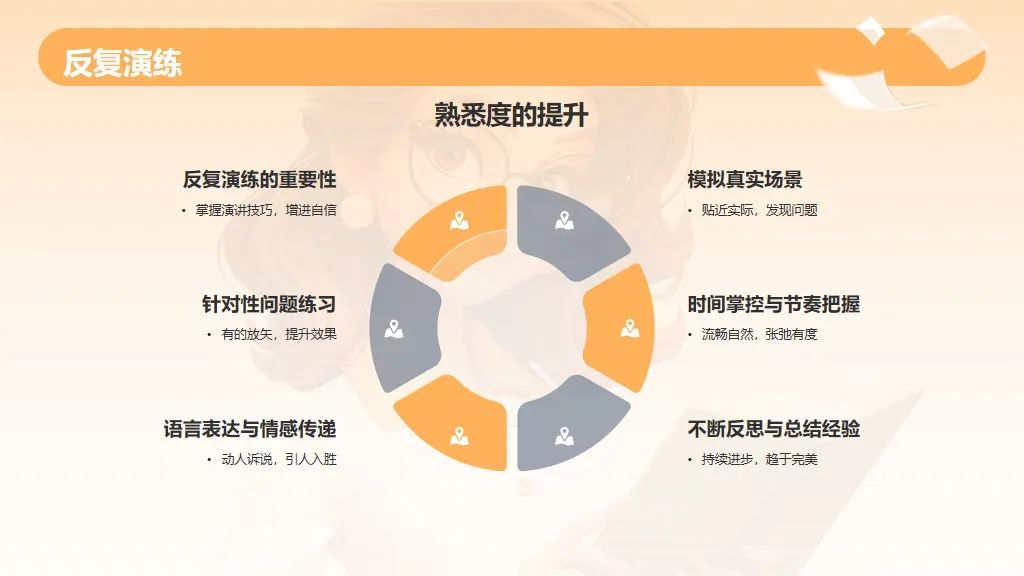 反复演练

熟悉度的提升

反复演练的重要性
• 掌握演讲技巧，增进自信

针对性问题练习
• 有的放矢，提升效果

语言表达与情感传递
• 动人诉说，引人入胜

模拟真实场景
• 贴近实际，发现问题

时间掌控与节奏把握
• 流畅自然，张弛有度

不断反思与总结经验
• 持续进步，趋于完美